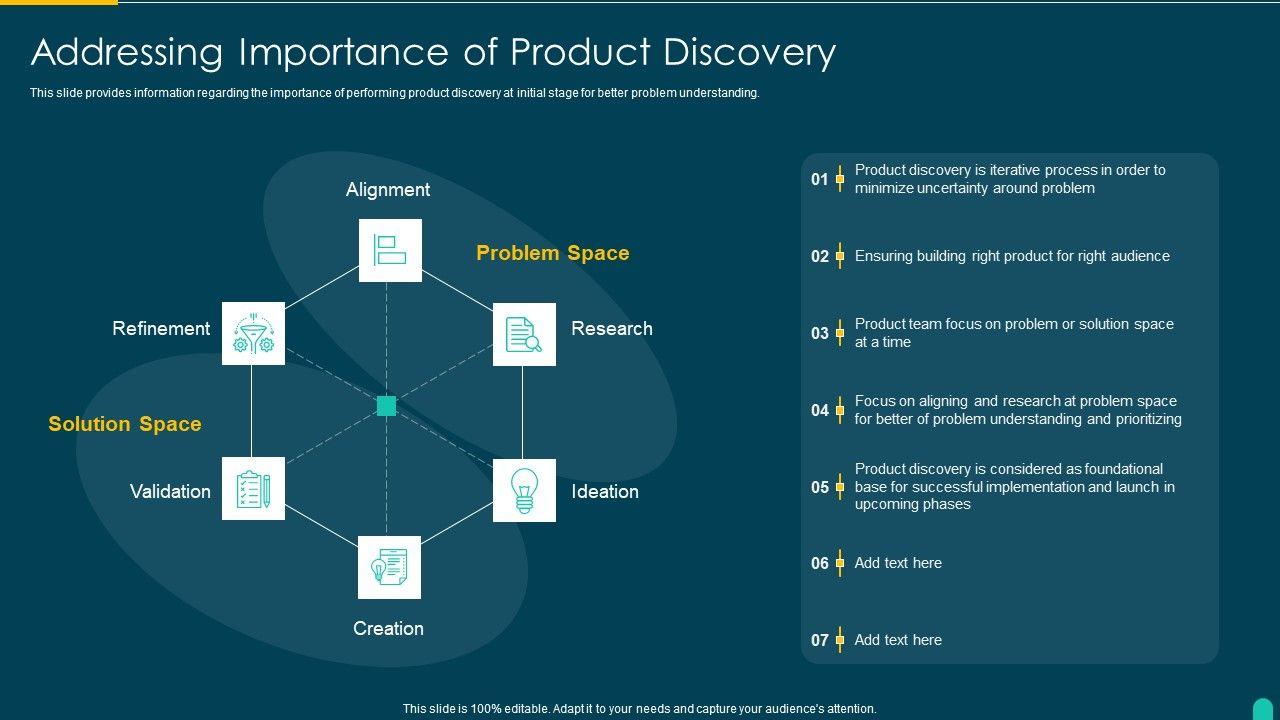 Addressing Importance of Product Discovery

This slide provides information regarding the importance of performing product discovery at initial stage for better problem understanding.

Alignment

Problem Space

Refinement

Research

Solution Space

Validation

Ideation

Creation

01 Product discovery is iterative process in order to minimize uncertainty around problem

02 Ensuring building right product for right audience

03 Product team focus on problem or solution space at a time

04 Focus on aligning and research at problem space for better of problem understanding and prioritizing

05 Product discovery is considered as foundational base for successful implementation and launch in upcoming phases

06 Add text here

07 Add text here

This slide is 100% editable. Adapt it to your needs and capture your audience's attention.